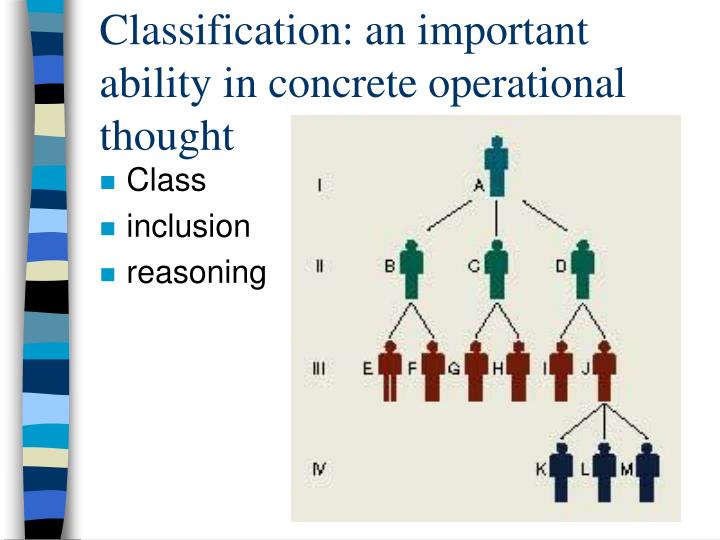 Classification: an important ability in concrete operational thought

- Class
- inclusion
- reasoning

I
A
II
B
C
D
III
E
F
G
H
I
J
IV
K
L
M